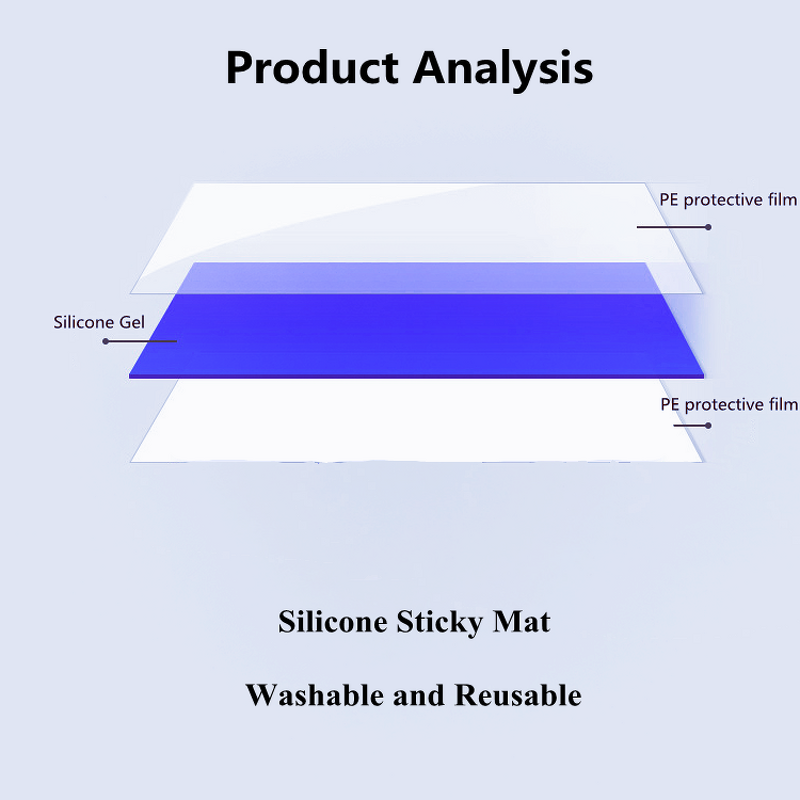 Product Analysis

PE protective film

Silicone Gel

PE protective film

Silicone Sticky Mat

Washable and Reusable